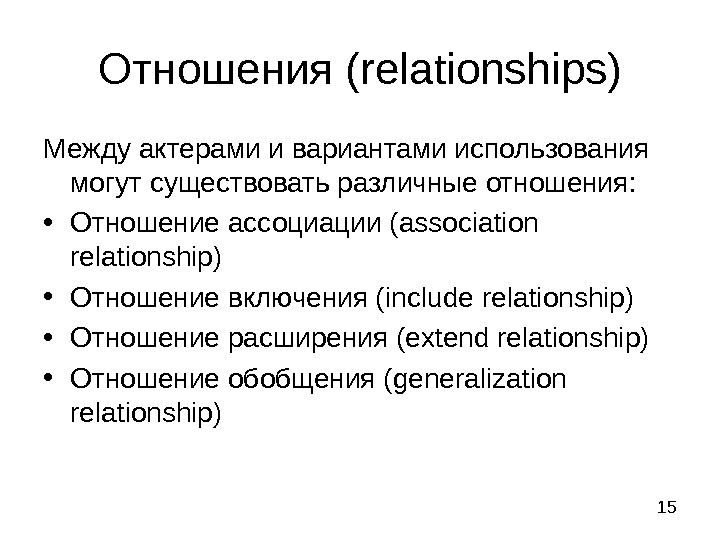 Отношения (relationships)

Между актерами и вариантами использования могут существовать различные отношения:

• Отношение ассоциации (association relationship)
• Отношение включения (include relationship)
• Отношение расширения (extend relationship)
• Отношение обобщения (generalization relationship)

15